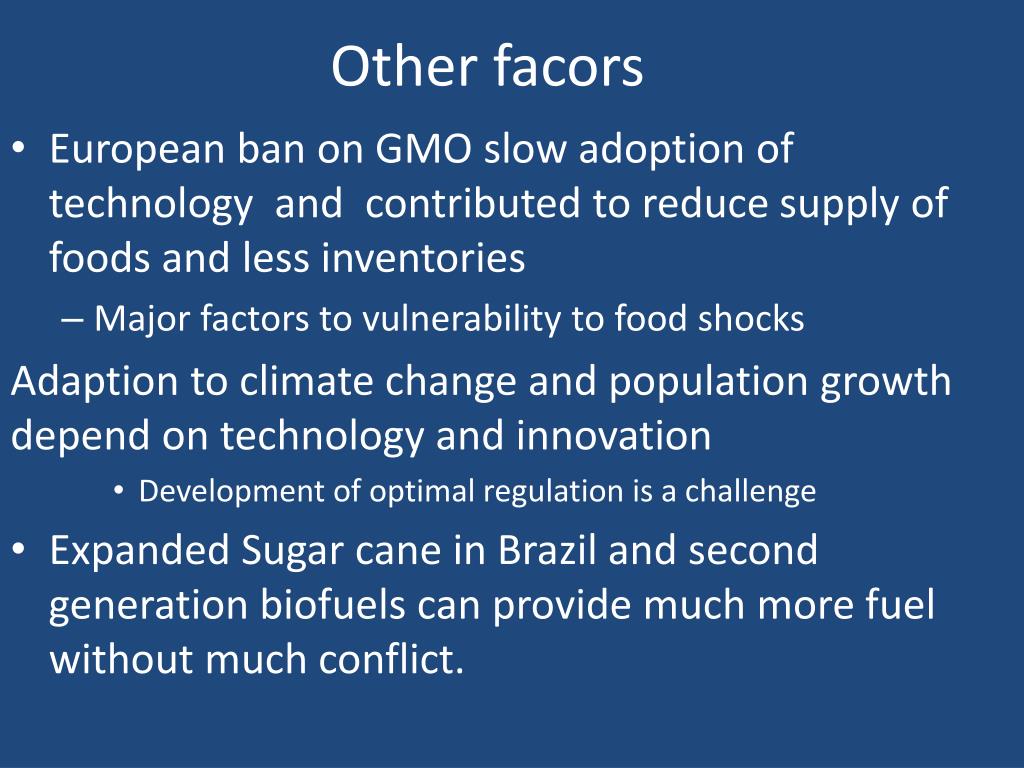 Other facors

• European ban on GMO slow adoption of technology and contributed to reduce supply of foods and less inventories
– Major factors to vulnerability to food shocks

Adaption to climate change and population growth depend on technology and innovation
• Development of optimal regulation is a challenge

• Expanded Sugar cane in Brazil and second generation biofuels can provide much more fuel without much conflict.